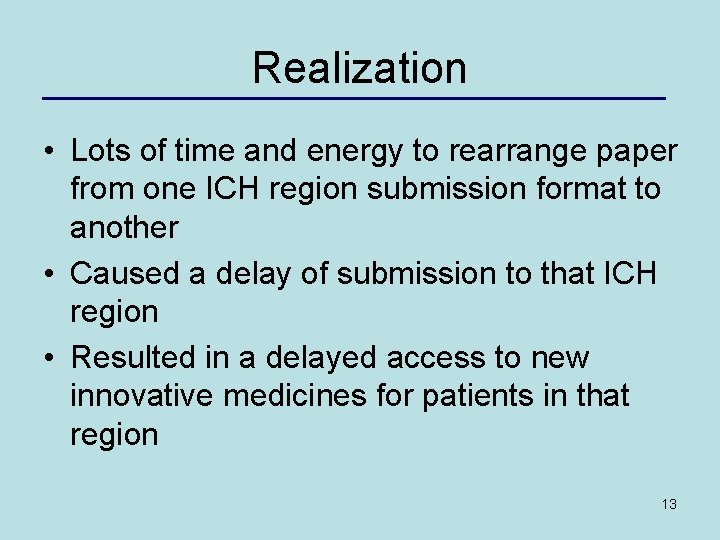 Realization

• Lots of time and energy to rearrange paper from one ICH region submission format to another
• Caused a delay of submission to that ICH region
• Resulted in a delayed access to new innovative medicines for patients in that region

13